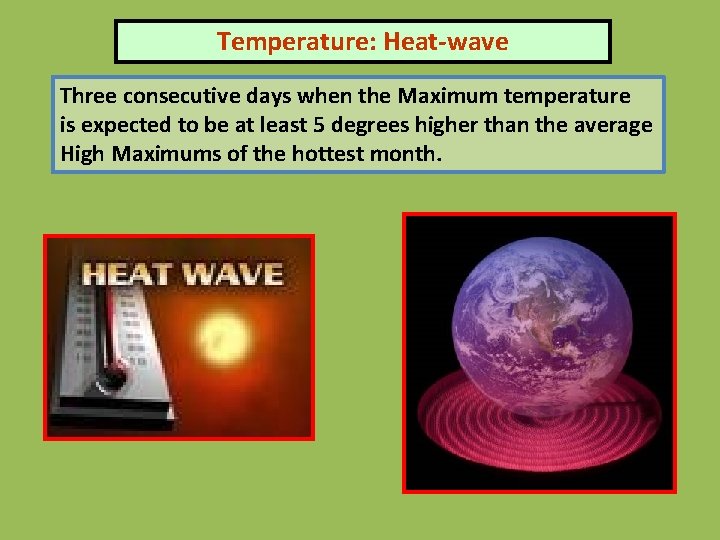 Temperature: Heat-wave

Three consecutive days when the Maximum temperature is expected to be at least 5 degrees higher than the average High Maximums of the hottest month.

HEAT WAVE